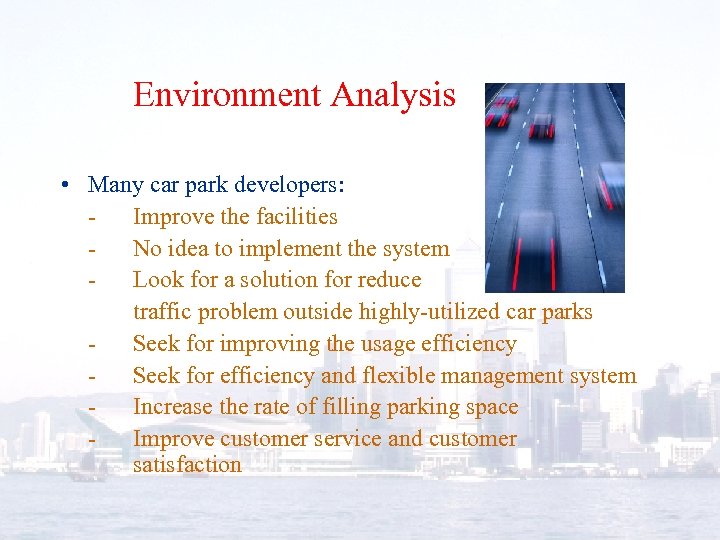 Environment Analysis

• Many car park developers:
- Improve the facilities
- No idea to implement the system
- Look for a solution for reduce traffic problem outside highly-utilized car parks
- Seek for improving the usage efficiency
- Seek for efficiency and flexible management system
- Increase the rate of filling parking space
- Improve customer service and customer satisfaction